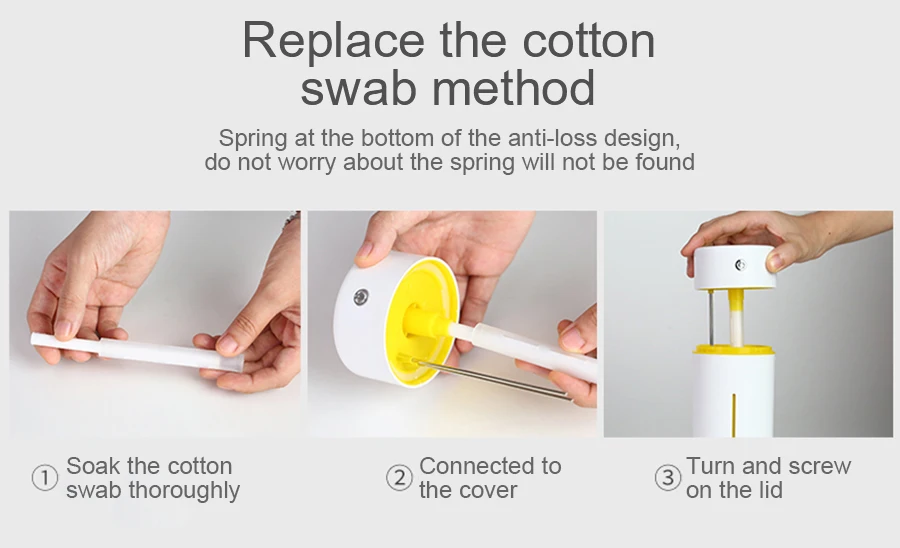 Replace the cotton swab method

Spring at the bottom of the anti-loss design, do not worry about the spring will not be found

① Soak the cotton swab thoroughly

② Connected to the cover

③ Turn and screw on the lid